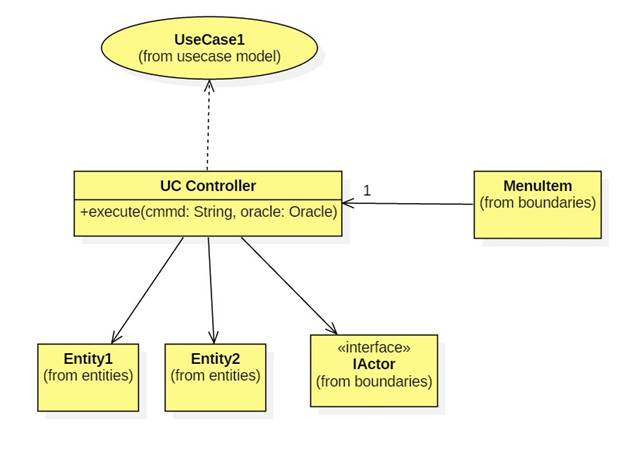 UseCase1
(from usecase model)

UC Controller
+execute(cmmd: String, oracle: Oracle)

1

MenuItem
(from boundaries)

Entity1
(from entities)

Entity2
(from entities)

«interface»
IActor
(from boundaries)